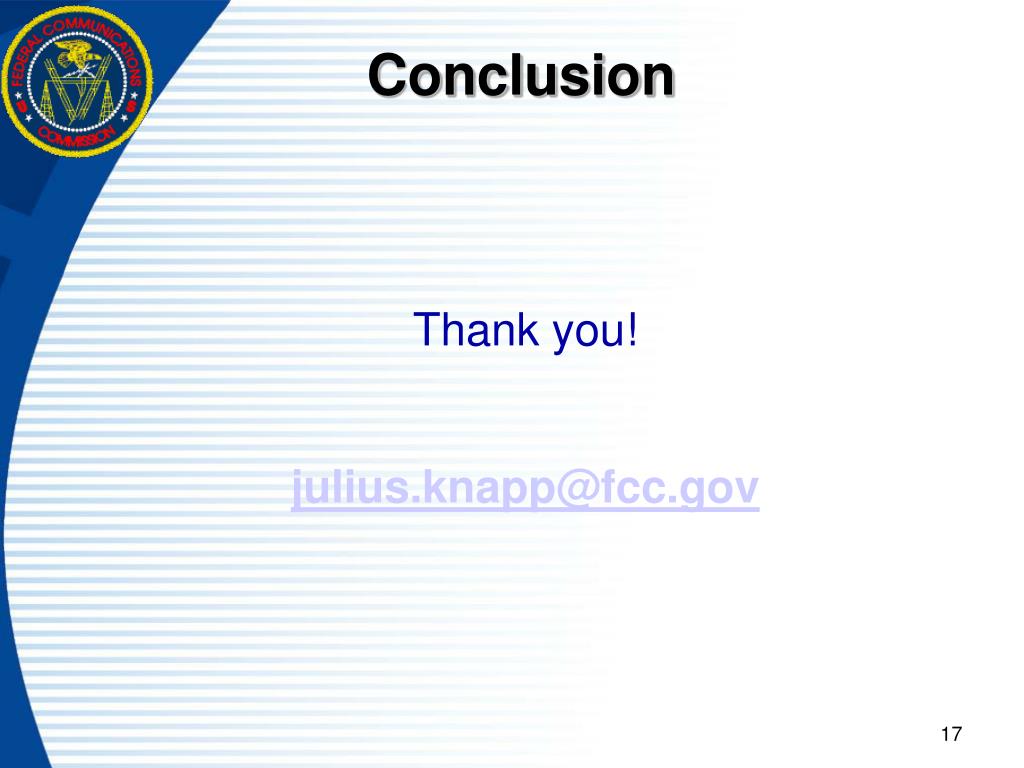 FEDERAL COMMUNICATIONS COMMISSION

Conclusion

Thank you!

julius.knapp@fcc.gov

17